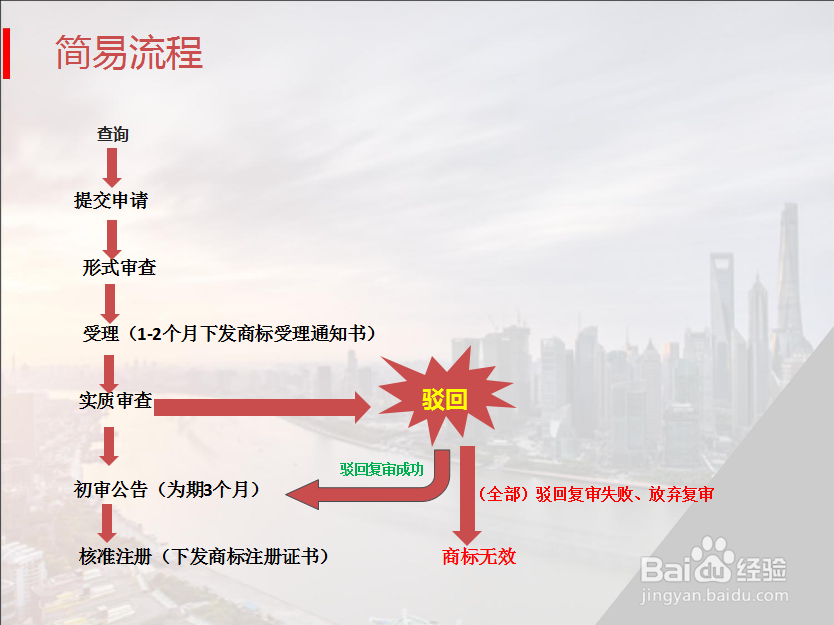 简易流程

查询

提交申请

形式审查

受理（1-2个月下发商标受理通知书）

实质审查

驳回

驳回复审成功

初审公告（为期3个月）

（全部）驳回复审失败、放弃复审

核准注册（下发商标注册证书）

商标无效

Baidu经验
jingyan.baidu.com